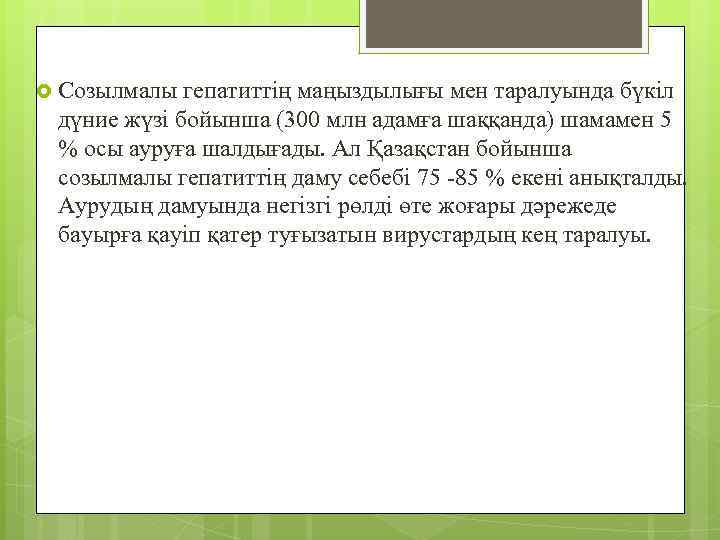 Созылмалы гепатиттің маңыздылығы мен таралуында бүкіл дүние жүзі бойынша (300 млн адамға шаққанда) шамамен 5 % осы ауруға шалдығады. Ал Қазақстан бойынша созылмалы гепатиттің даму себебі 75 -85 % екені анықталды. Аурудың дамуында негізгі рөлді өте жоғары дәрежеде бауырға қауіп қатер туғызатын вирустардың кең таралуы.